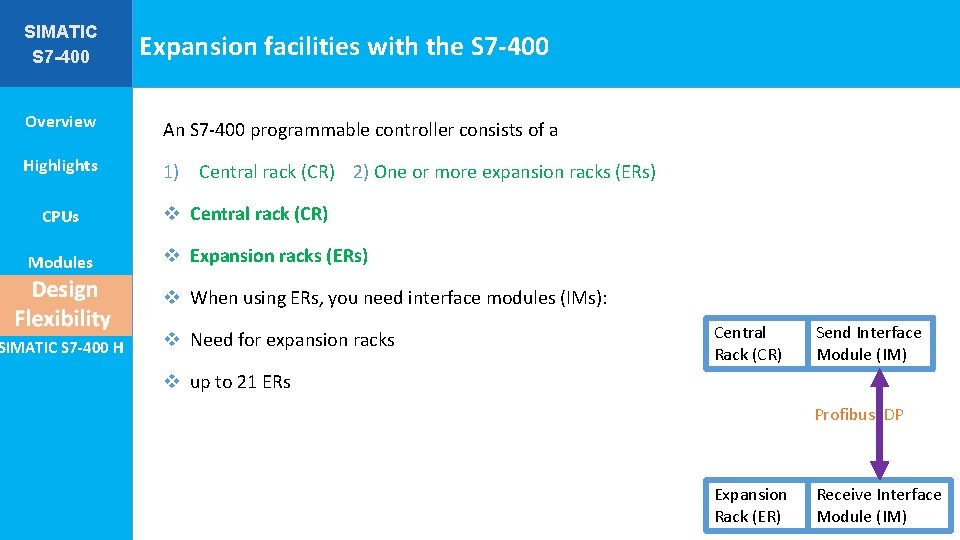 SIMATIC S7-400

Expansion facilities with the S7-400

Overview

Highlights

CPUs

Modules

Design Flexibility

SIMATIC S7-400 H

An S7-400 programmable controller consists of a

1) Central rack (CR) 2) One or more expansion racks (ERs)

❖ Central rack (CR)

❖ Expansion racks (ERs)

❖ When using ERs, you need interface modules (IMs):

❖ Need for expansion racks

❖ up to 21 ERs

Central Rack (CR)

Send Interface Module (IM)

Profibus DP

Expansion Rack (ER)

Receive Interface Module (IM)